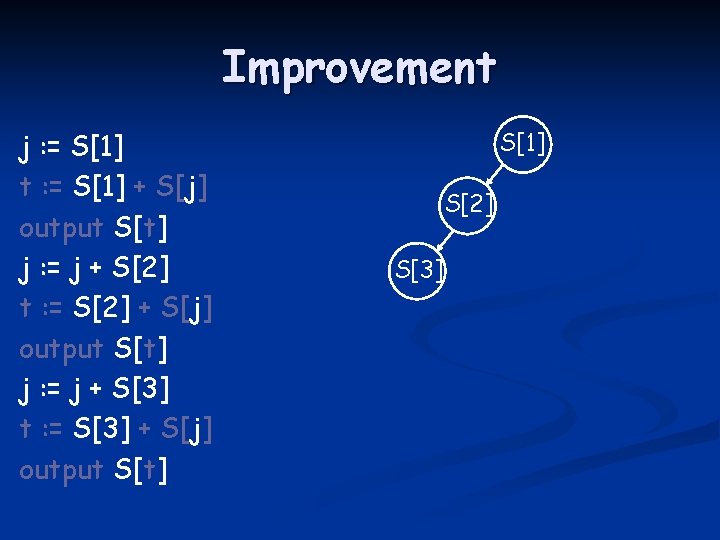 Improvement

j := S[1]
t := S[1] + S[j]
output S[t]
j := j + S[2]
t := S[2] + S[j]
output S[t]
j := j + S[3]
t := S[3] + S[j]
output S[t]

S[1]
S[2]
S[3]